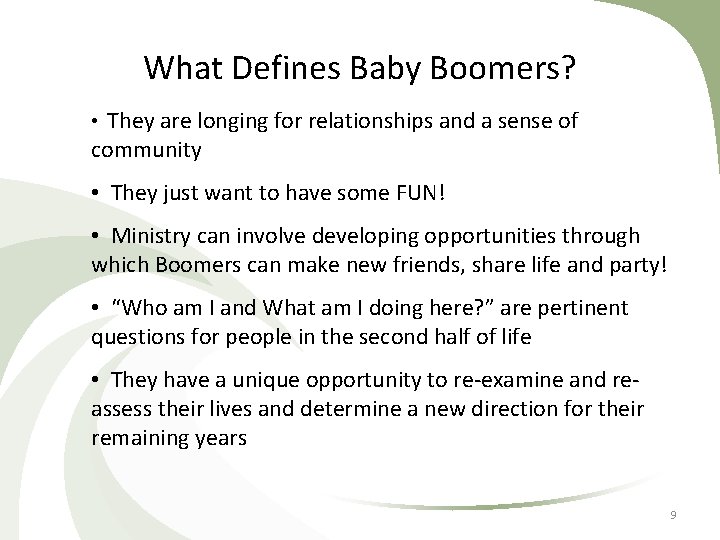 What Defines Baby Boomers?

• They are longing for relationships and a sense of community

• They just want to have some FUN!

• Ministry can involve developing opportunities through which Boomers can make new friends, share life and party!

• "Who am I and What am I doing here?" are pertinent questions for people in the second half of life

• They have a unique opportunity to re-examine and re-assess their lives and determine a new direction for their remaining years

9